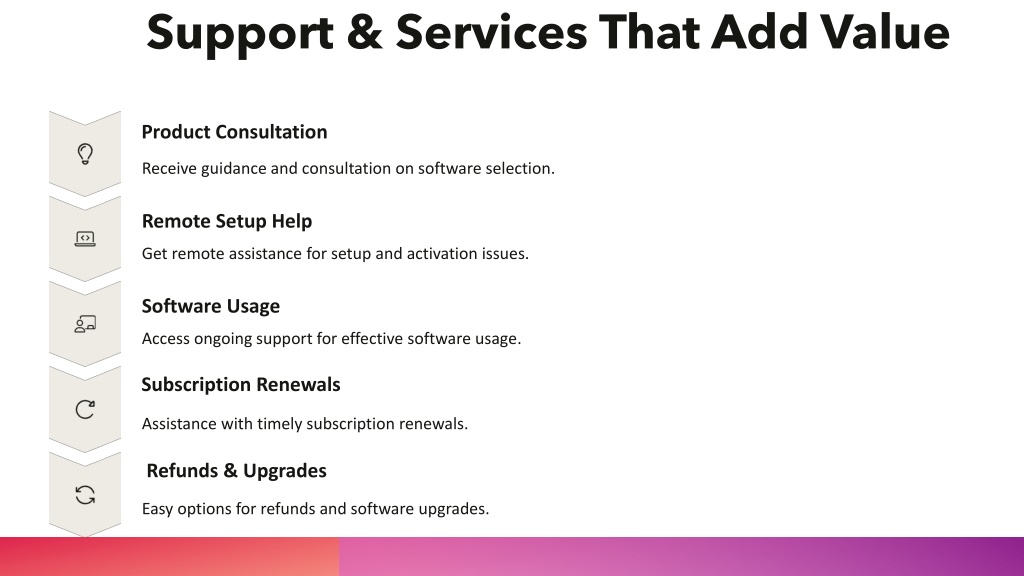 Support & Services That Add Value

Product Consultation

Receive guidance and consultation on software selection.

Remote Setup Help

Get remote assistance for setup and activation issues.

Software Usage

Access ongoing support for effective software usage.

Subscription Renewals

Assistance with timely subscription renewals.

Refunds & Upgrades

Easy options for refunds and software upgrades.